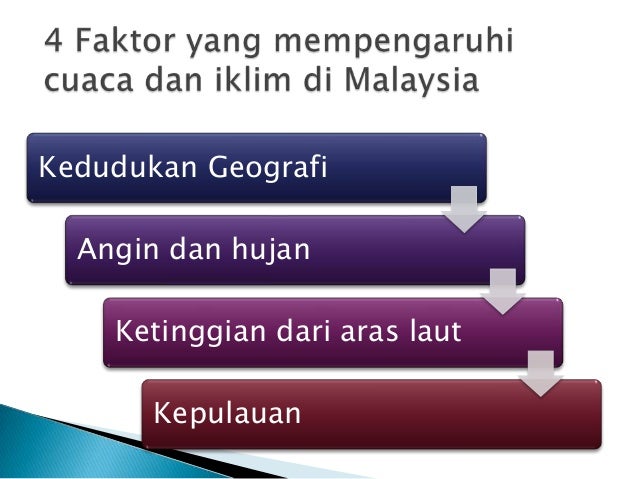 4 Faktor yang mempengaruhi cuaca dan iklim di Malaysia

Kedudukan Geografi

Angin dan hujan

Ketinggian dari aras laut

Kepulauan